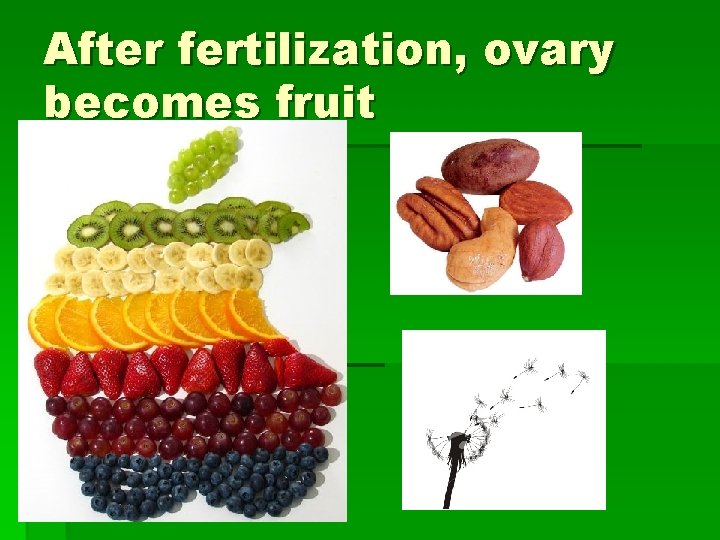 After fertilization, ovary becomes fruit